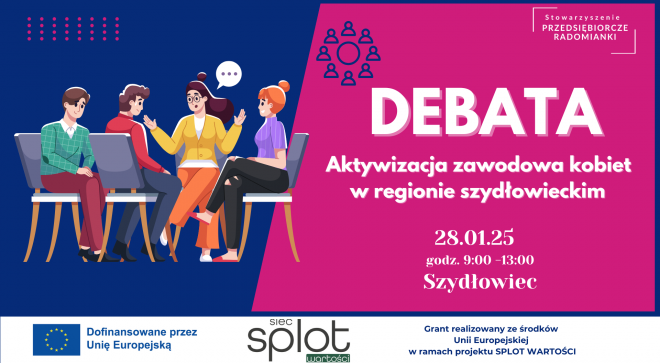 Stowarzyszenie
PRZEDSIĘBIORCZE
RADOMIANKI

DEBATA

Aktywizacja zawodowa kobiet w regionie szydłowieckim

28.01.25
godz. 9:00 -13:00
Szydłowiec

Dofinansowane przez Unię Europejską

SIEĆ splot wartości

Grant realizowany ze środków Unii Europejskiej w ramach projektu SPLOT WARTOŚCI